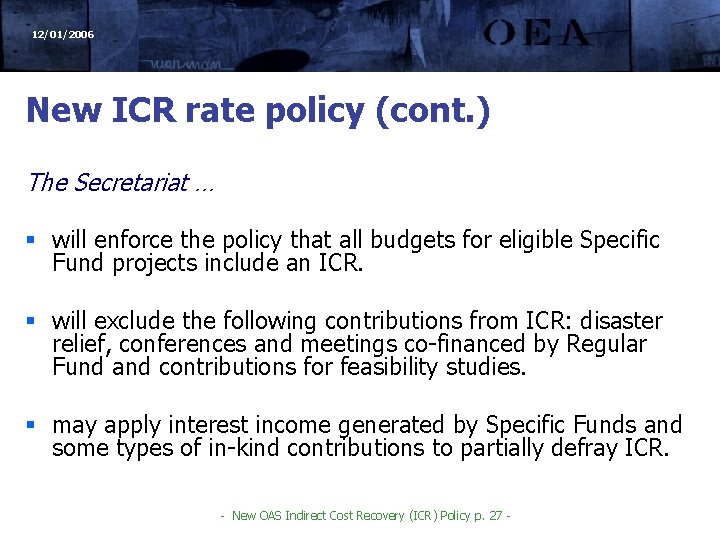 12/01/2006

OEA

New ICR rate policy (cont.)

The Secretariat …

▪ will enforce the policy that all budgets for eligible Specific Fund projects include an ICR.

▪ will exclude the following contributions from ICR: disaster relief, conferences and meetings co-financed by Regular Fund and contributions for feasibility studies.

▪ may apply interest income generated by Specific Funds and some types of in-kind contributions to partially defray ICR.

- New OAS Indirect Cost Recovery (ICR) Policy p. 27 -